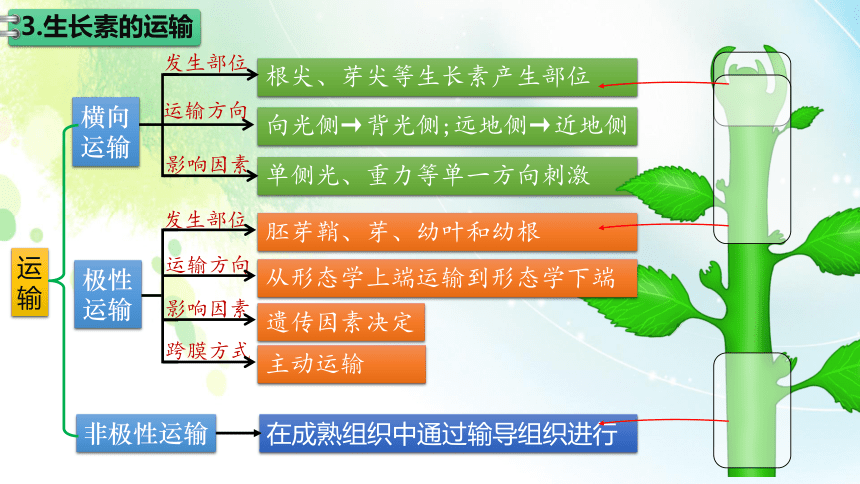 3.生长素的运输

运输

横向运输
发生部位
根尖、芽尖等生长素产生部位
运输方向
向光侧→背光侧;远地侧→近地侧
影响因素
单侧光、重力等单一方向刺激

极性运输
发生部位
胚芽鞘、芽、幼叶和幼根
运输方向
从形态学上端运输到形态学下端
影响因素
遗传因素决定
跨膜方式
主动运输

非极性运输
在成熟组织中通过输导组织进行